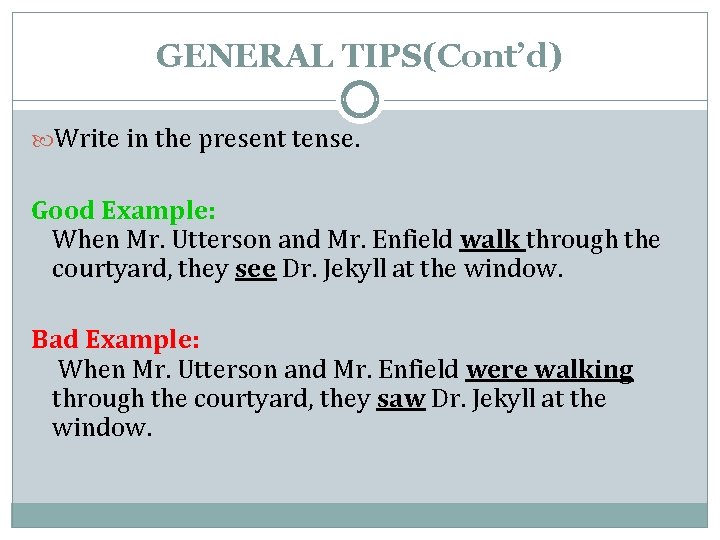 GENERAL TIPS(Cont'd)

Write in the present tense.

Good Example:
When Mr. Utterson and Mr. Enfield walk through the courtyard, they see Dr. Jekyll at the window.

Bad Example:
When Mr. Utterson and Mr. Enfield were walking through the courtyard, they saw Dr. Jekyll at the window.